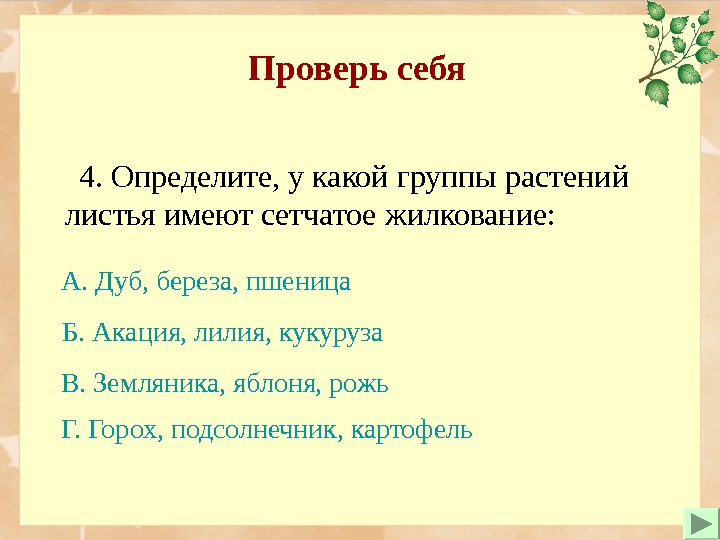 Проверь себя

4. Определите, у какой группы растений листья имеют сетчатое жилкование:

А. Дуб, береза, пшеница

Б. Акация, лилия, кукуруза

В. Земляника, яблоня, рожь

Г. Горох, подсолнечник, картофель